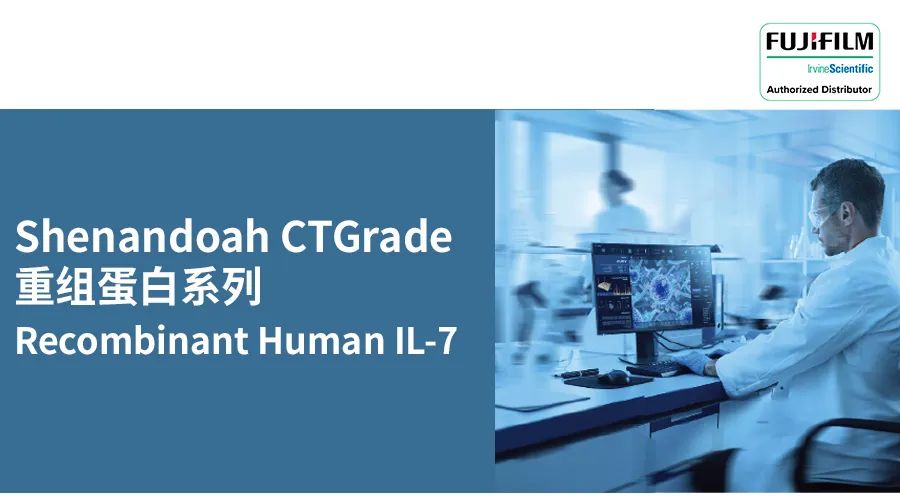 FUJIFILM
IrvineScientific
Authorized Distributor

Shenandoah CTGrade
重组蛋白系列
Recombinant Human IL-7